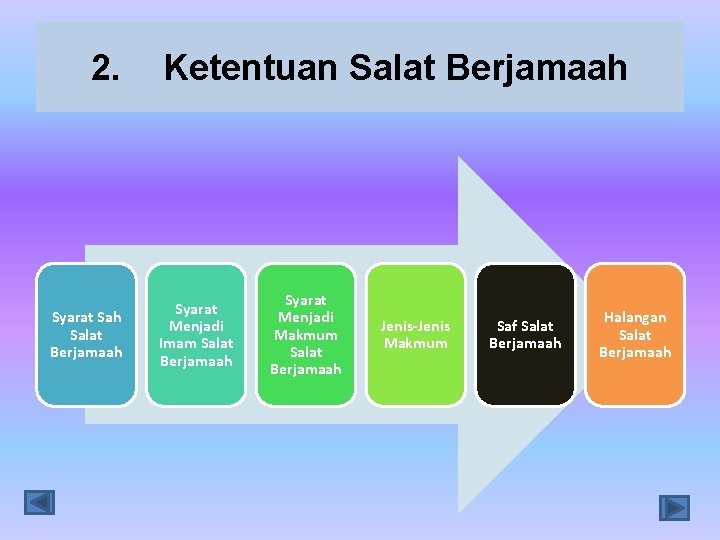 2. Ketentuan Salat Berjamaah

Syarat Sah Salat Berjamaah

Syarat Menjadi Imam Salat Berjamaah

Syarat Menjadi Makmum Salat Berjamaah

Jenis-Jenis Makmum

Saf Salat Berjamaah

Halangan Salat Berjamaah